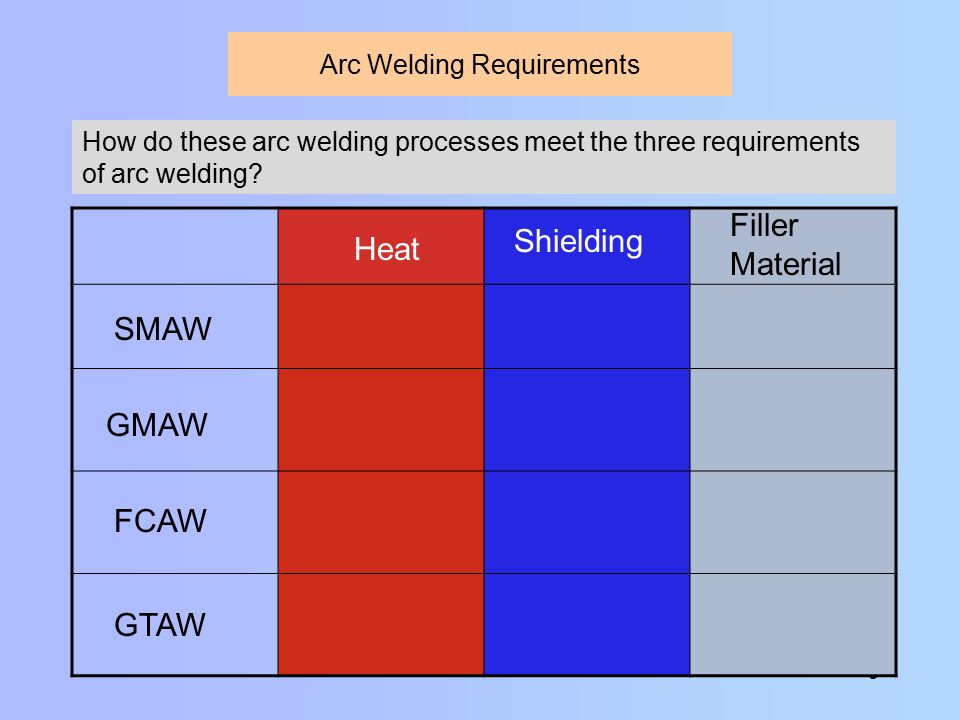 Arc Welding Requirements

How do these arc welding processes meet the three requirements of arc welding?

| | Heat | Shielding | Filler Material |
|---|---|---|---|
| SMAW | | | |
| GMAW | | | |
| FCAW | | | |
| GTAW | | | |